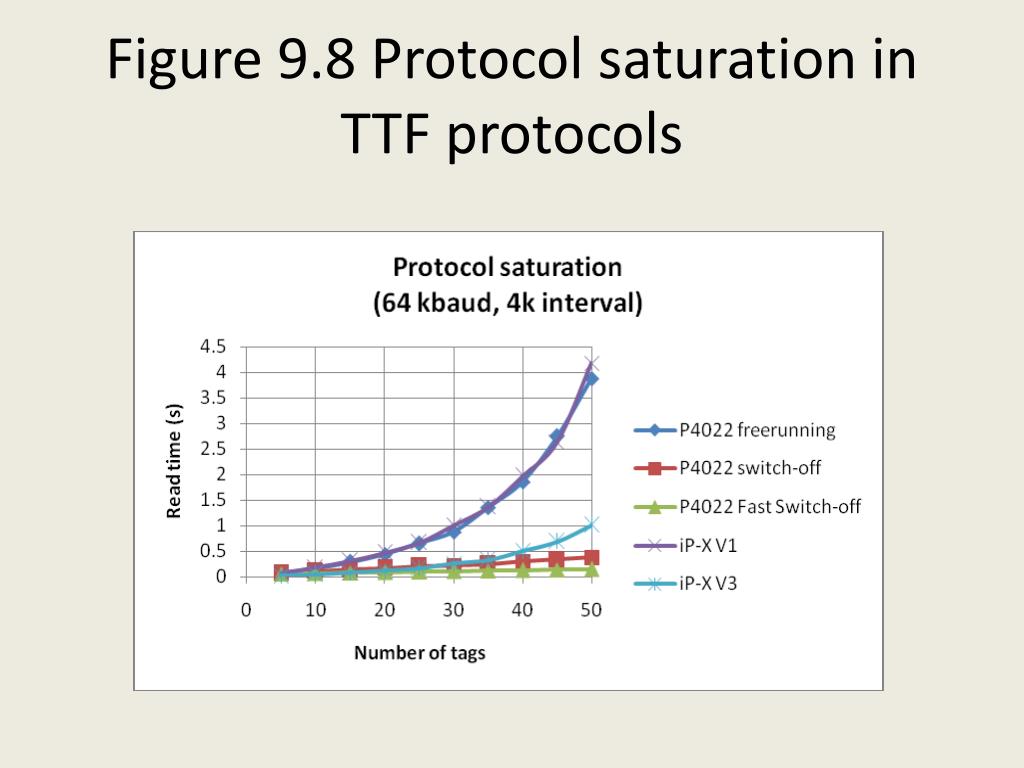 Figure 9.8 Protocol saturation in TTF protocols

Protocol saturation
(64 kbaud, 4k interval)

Read time (s)

4.5
4
3.5
3
2.5
2
1.5
1
0.5
0

0 10 20 30 40 50

Number of tags

P4022 freerunning
P4022 switch-off
P4022 Fast Switch-off
iP-X V1
iP-X V3